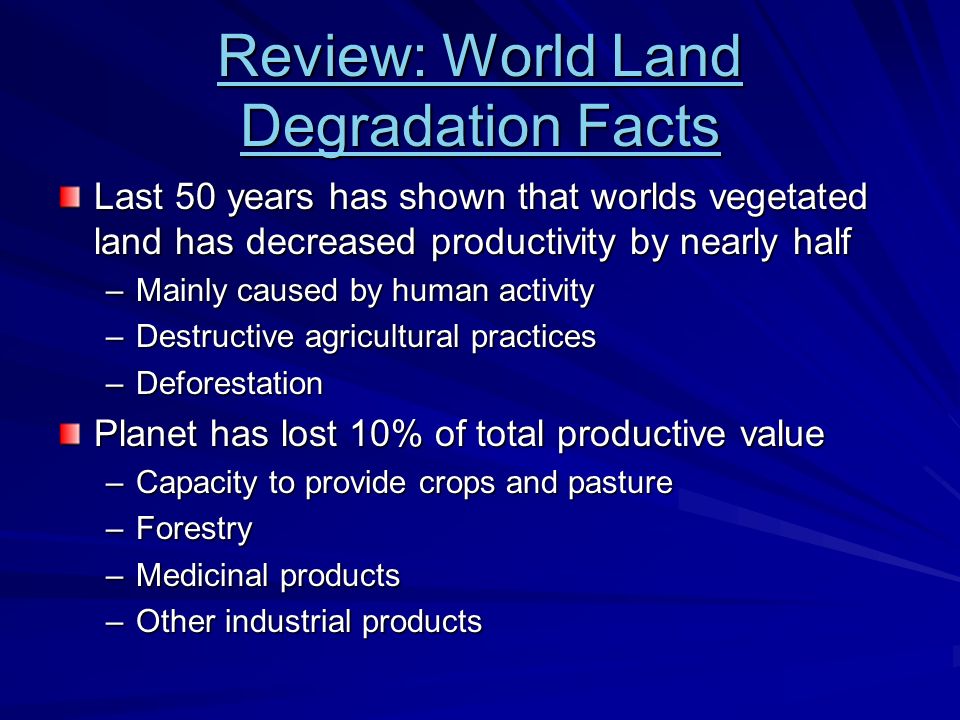 Review: World Land Degradation Facts

Last 50 years has shown that worlds vegetated land has decreased productivity by nearly half
– Mainly caused by human activity
– Destructive agricultural practices
– Deforestation

Planet has lost 10% of total productive value
– Capacity to provide crops and pasture
– Forestry
– Medicinal products
– Other industrial products